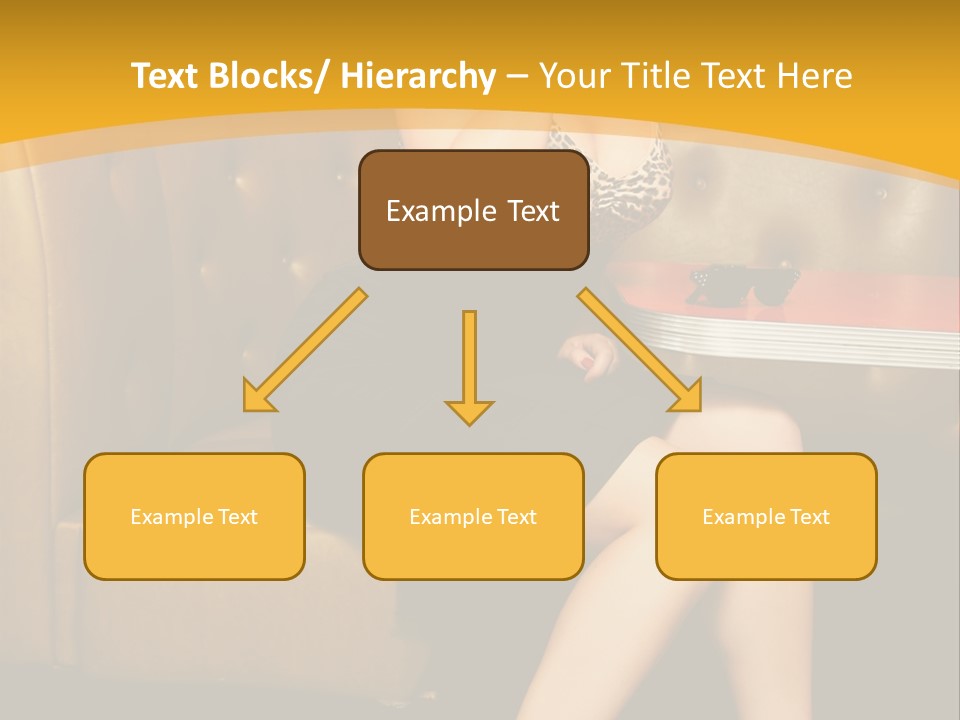 Text Blocks/ Hierarchy – Your Title Text Here

Example Text

Example Text

Example Text

Example Text